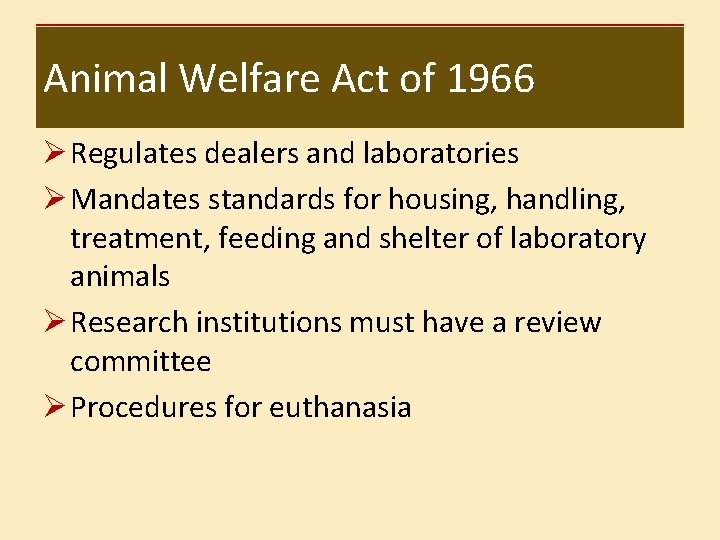 Animal Welfare Act of 1966

➢ Regulates dealers and laboratories

➢ Mandates standards for housing, handling, treatment, feeding and shelter of laboratory animals

➢ Research institutions must have a review committee

➢ Procedures for euthanasia